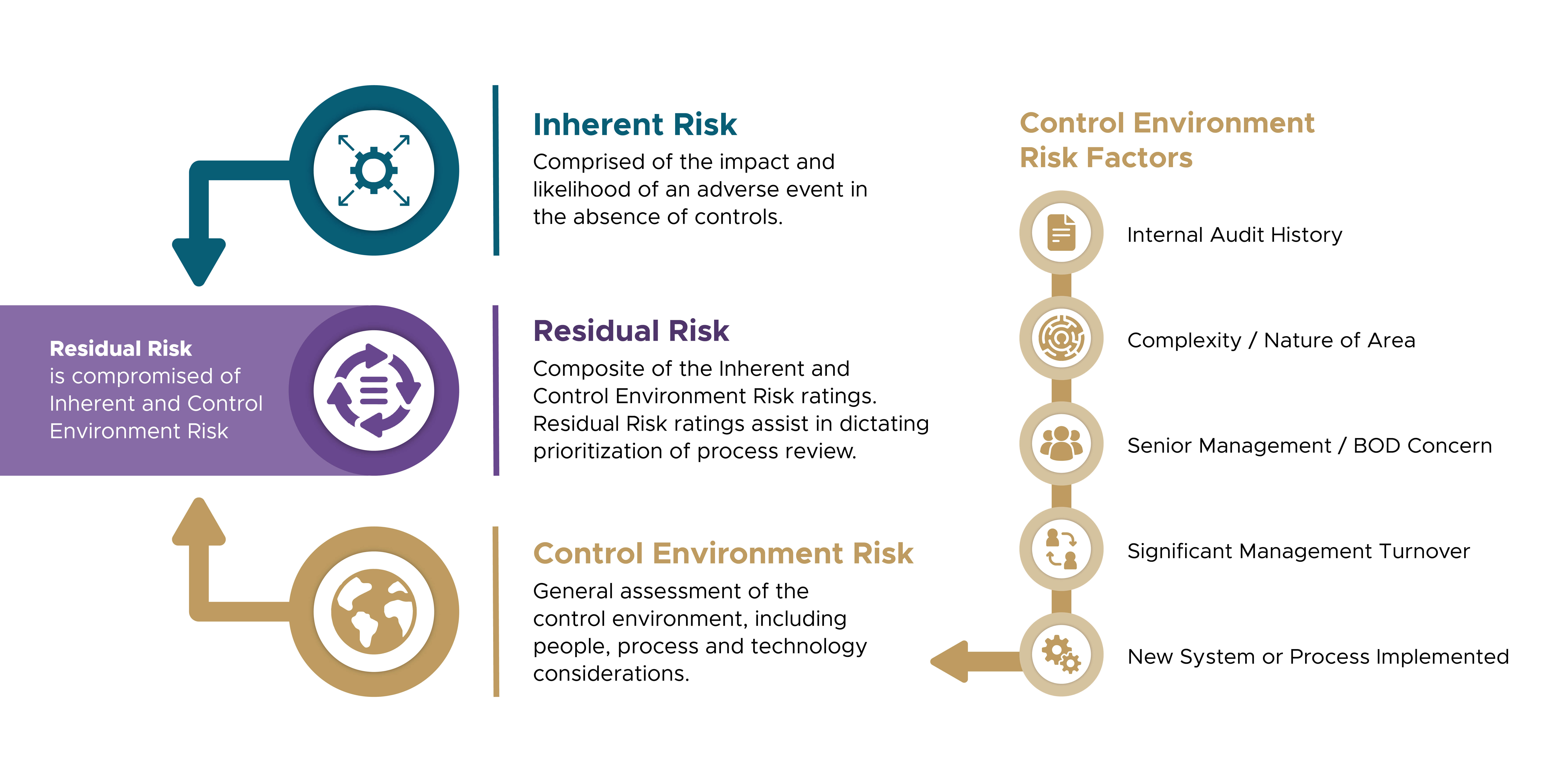 Residual Risk is compromised of Inherent and Control Environment Risk

Inherent Risk

Comprised of the impact and likelihood of an adverse event in the absence of controls.

Residual Risk

Composite of the Inherent and Control Environment Risk ratings. Residual Risk ratings assist in dictating prioritization of process review.

Control Environment Risk

General assessment of the control environment, including people, process and technology considerations.

Control Environment Risk Factors

Internal Audit History

Complexity / Nature of Area

Senior Management / BOD Concern

Significant Management Turnover

New System or Process Implemented